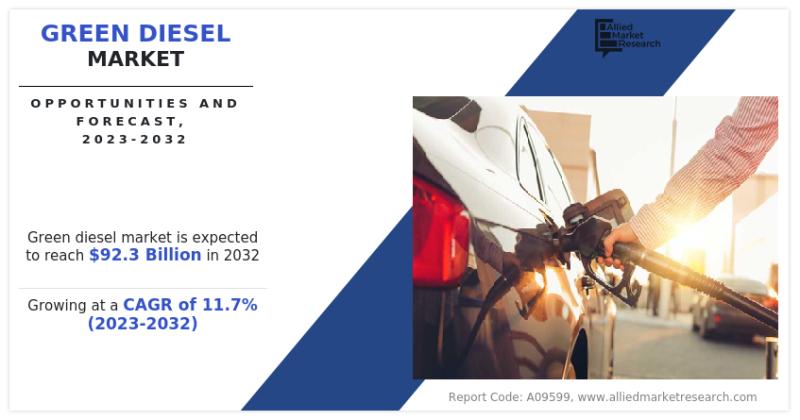 GREEN DIESEL MARKET

OPPORTUNITIES AND FORECAST, 2023-2032

Allied Market Research

Green diesel market is expected to reach $92.3 Billion in 2032

Growing at a CAGR of 11.7% (2023-2032)

Report Code: A09599, www.alliedmarketresearch.com